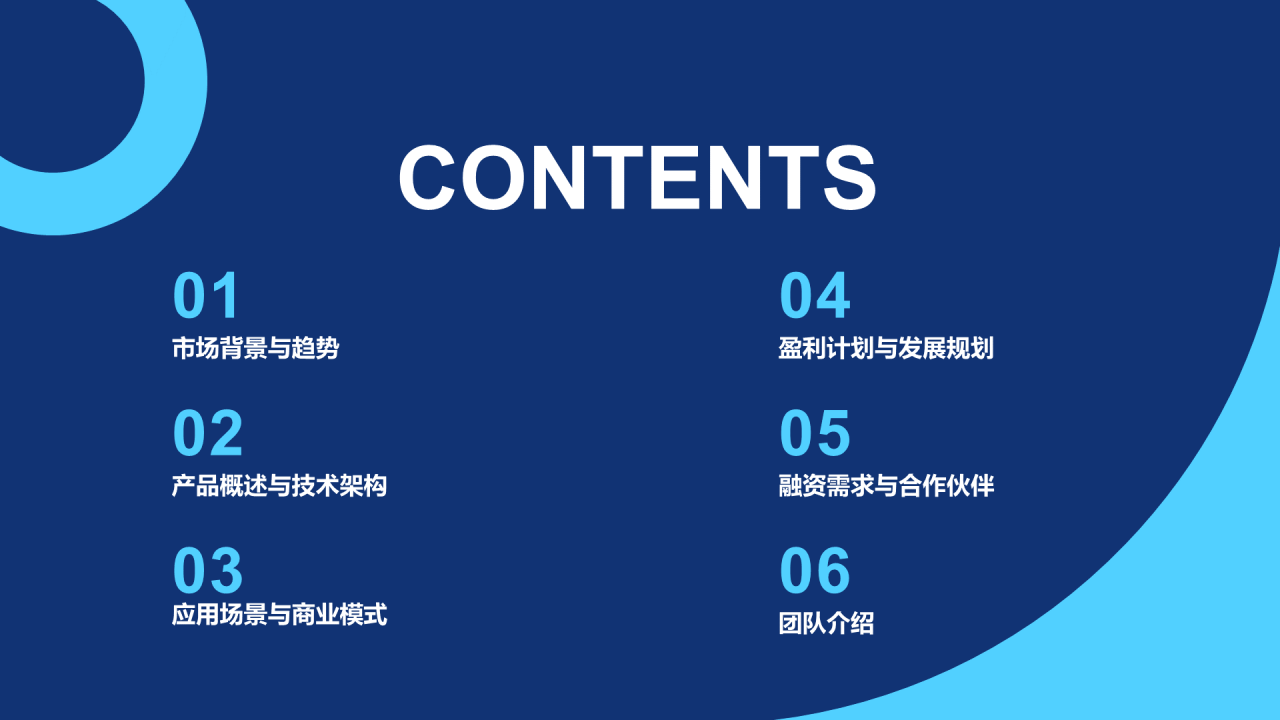 CONTENTS

01
市场背景与趋势

02
产品概述与技术架构

03
应用场景与商业模式

04
盈利计划与发展规划

05
融资需求与合作伙伴

06
团队介绍